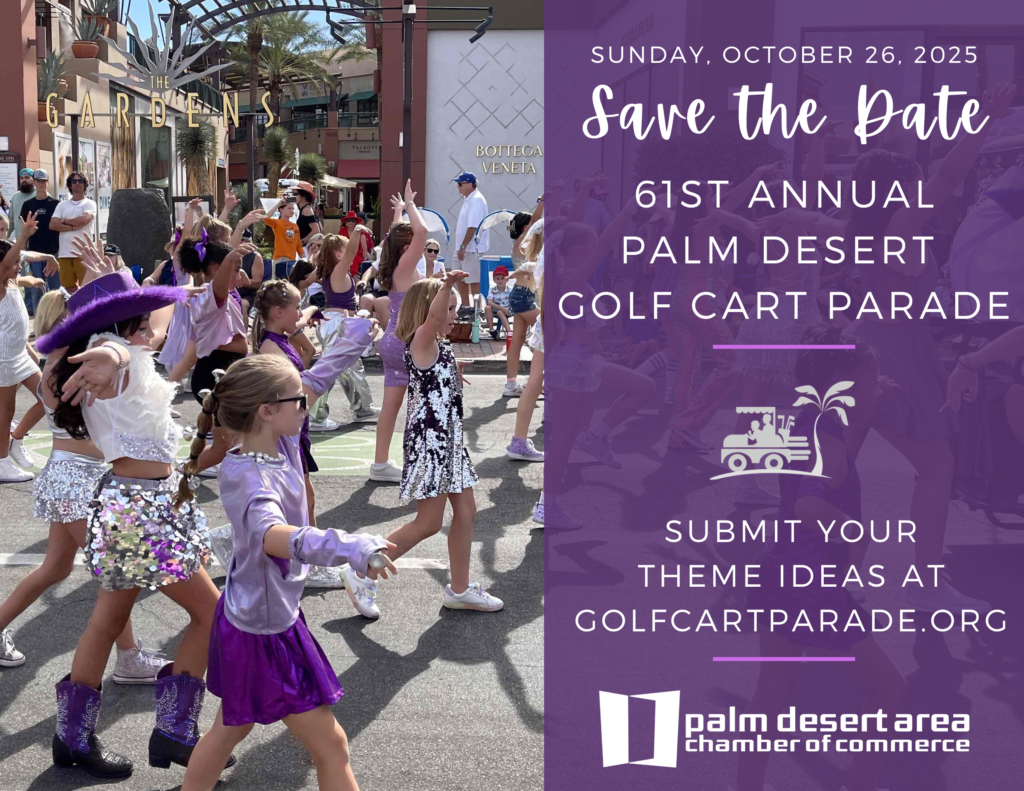 THE GARDENS

BOTTEGA VENETA

SUNDAY, OCTOBER 26, 2025

Save the Date

61ST ANNUAL PALM DESERT GOLF CART PARADE

SUBMIT YOUR THEME IDEAS AT GOLFCARTPARADE.ORG

palm desert area chamber of commerce